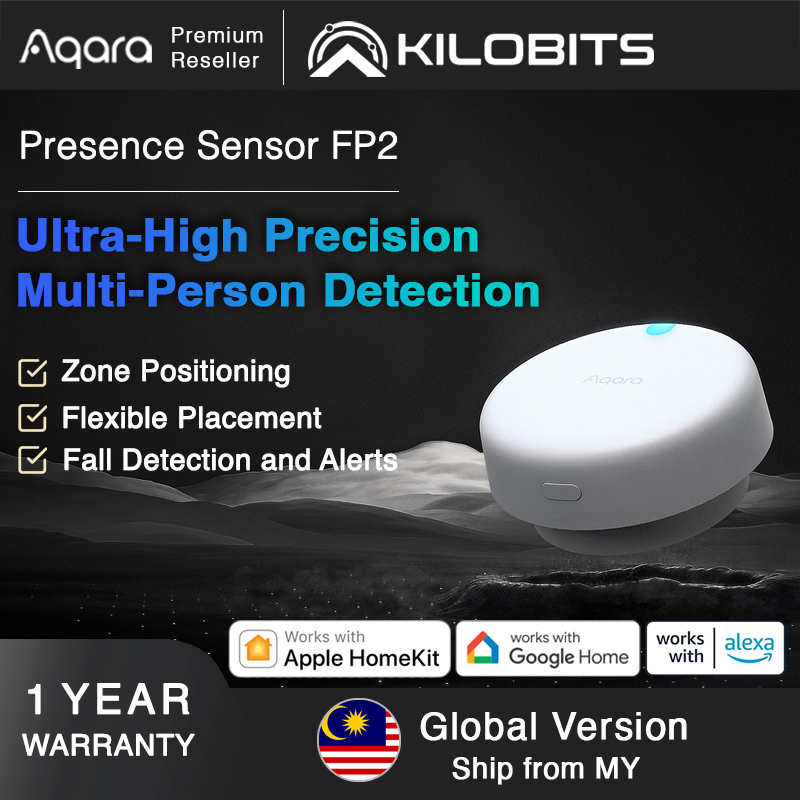 Aqara Premium Reseller

KILOBITS

Presence Sensor FP2

Ultra-High Precision
Multi-Person Detection

Zone Positioning
Flexible Placement
Fall Detection and Alerts

Aqara

Works with Apple HomeKit

works with Google Home

works with alexa

1 YEAR WARRANTY

Global Version
Ship from MY